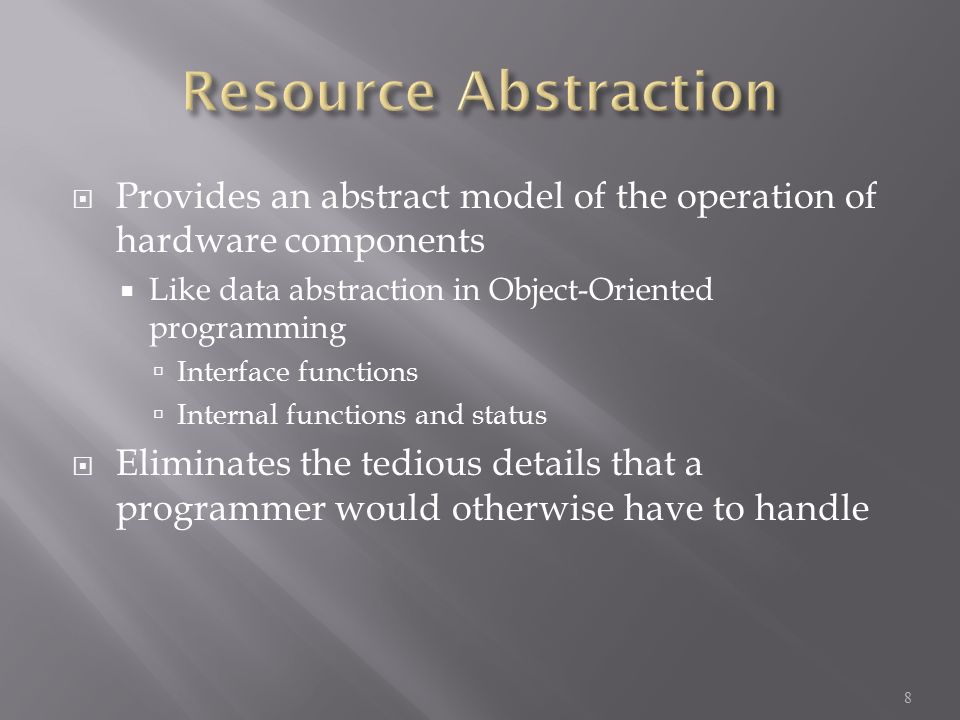 Resource Abstraction

Provides an abstract model of the operation of hardware components

Like data abstraction in Object-Oriented programming

Interface functions

Internal functions and status

Eliminates the tedious details that a programmer would otherwise have to handle

8